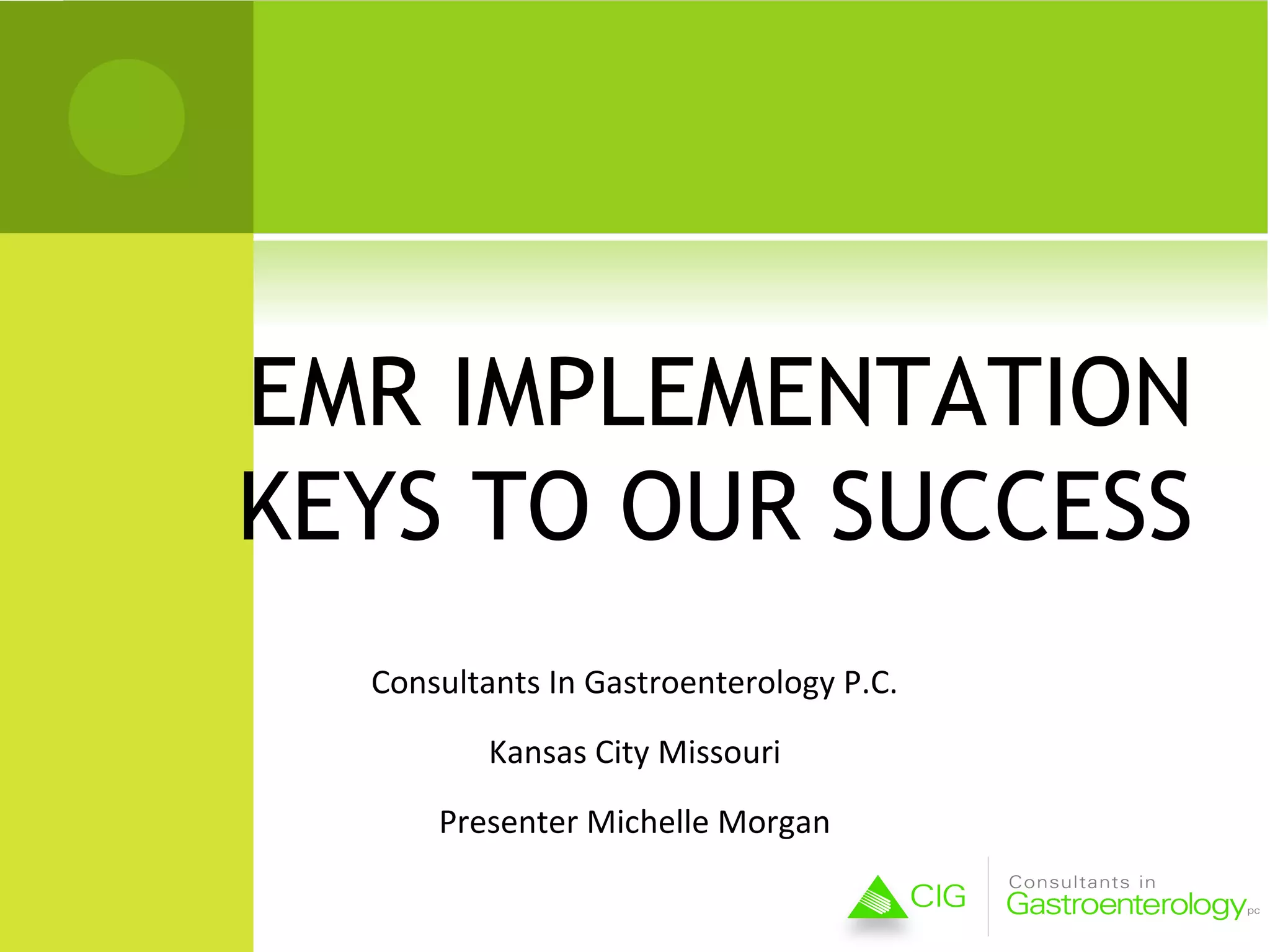 EMR IMPLEMENTATION KEYS TO OUR SUCCESS

Consultants In Gastroenterology P.C.

Kansas City Missouri

Presenter Michelle Morgan

CIG

Consultants in Gastroenterology pc